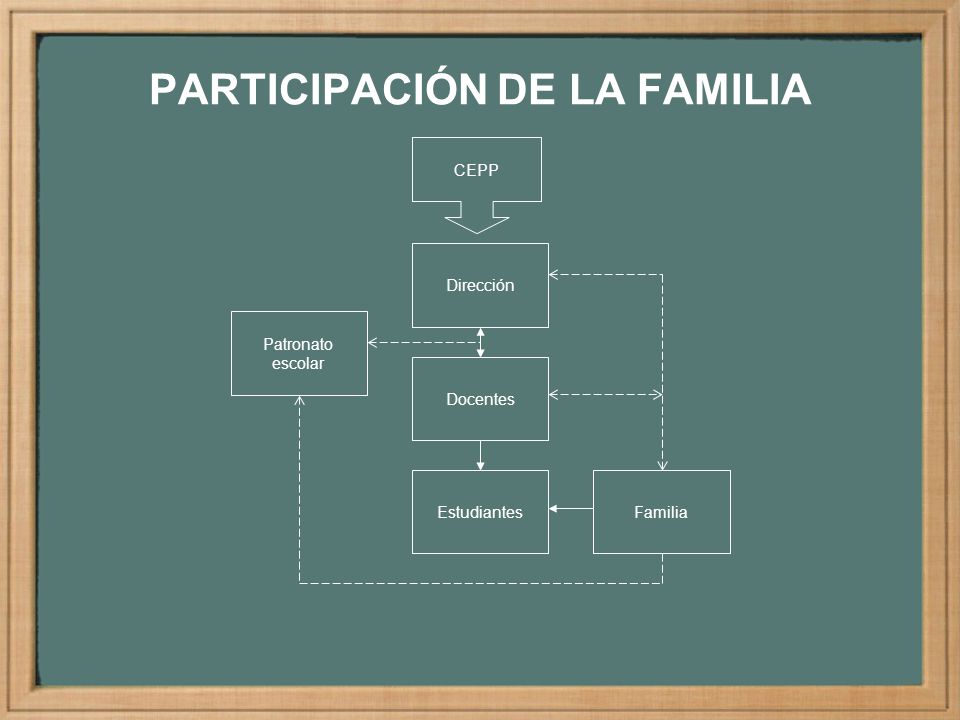 PARTICIPACIÓN DE LA FAMILIA

CEPP

Dirección

Patronato escolar

Docentes

Estudiantes

Familia